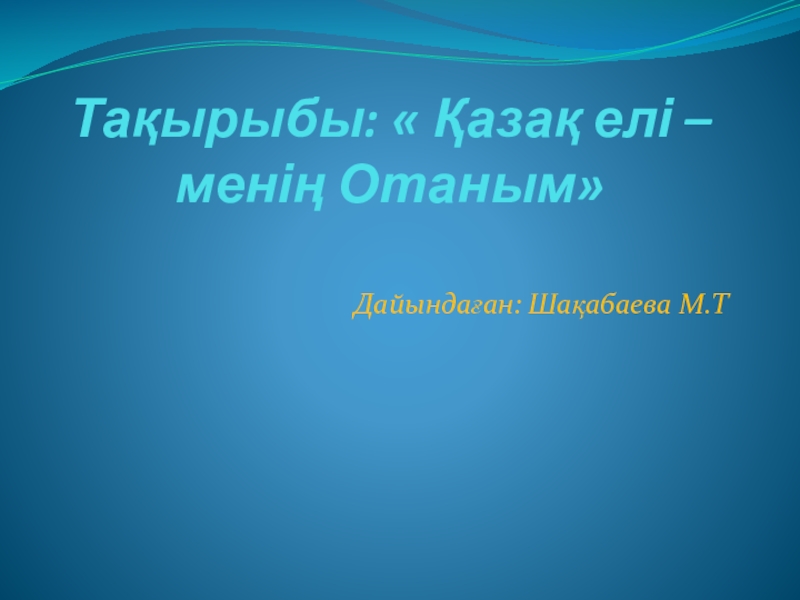 Тақырыбы: « Қазақ елі – менің Отаным»

Дайындаған: Шақабаева М.Т